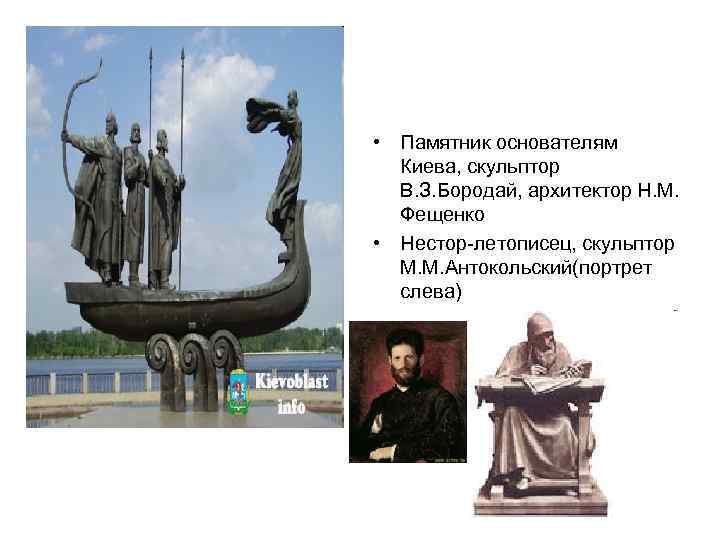 Kievoblast
info

• Памятник основателям Киева, скульптор В.З.Бородай, архитектор Н.М. Фещенко

• Нестор-летописец, скульптор М.М.Антокольский(портрет слева)